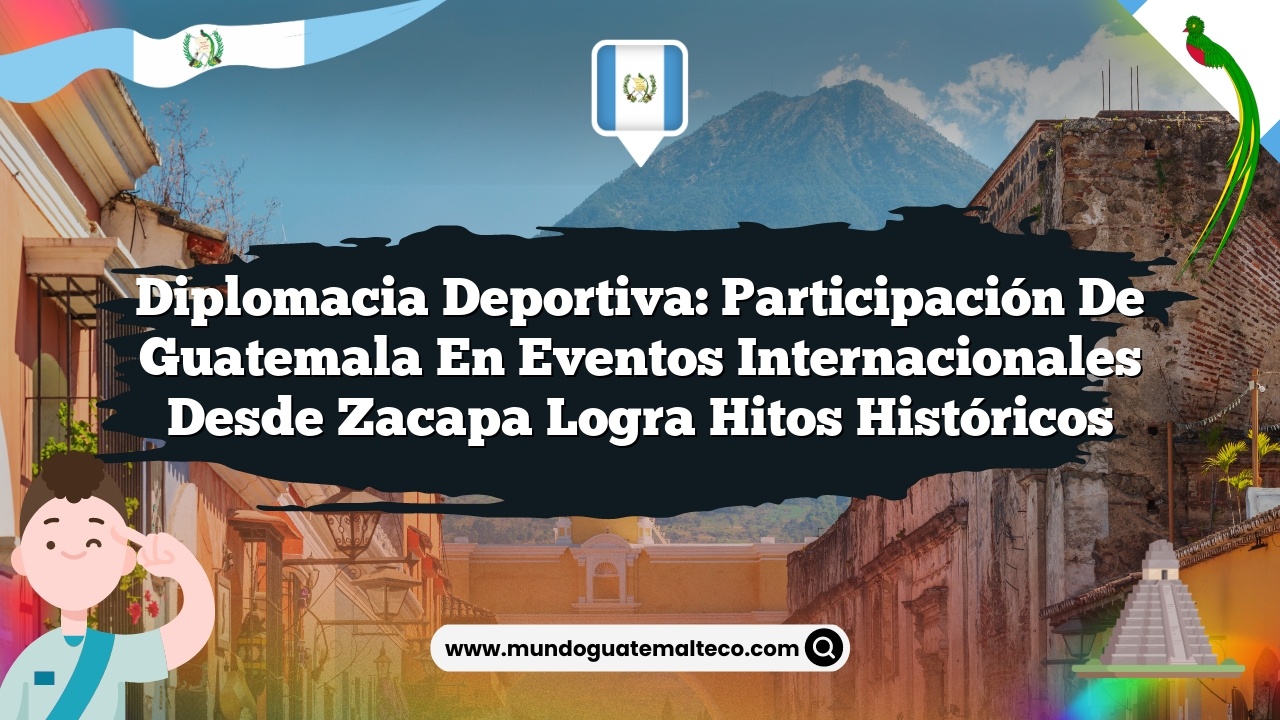 Diplomacia Deportiva: Participación De Guatemala En Eventos Internacionales Desde Zacapa Logra Hitos Históricos

www.mundoguatemalteco.com